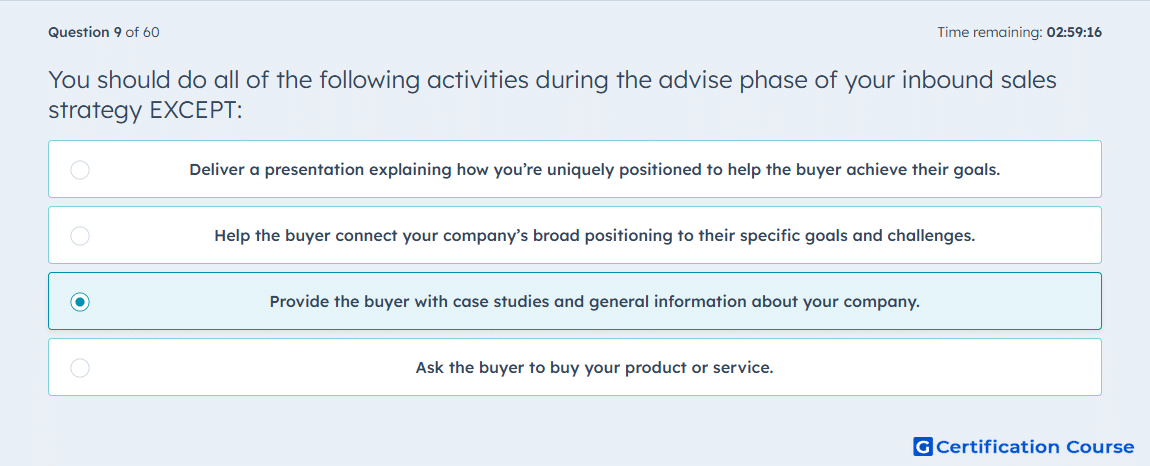 Question 9 of 60

Time remaining: 02:59:16

You should do all of the following activities during the advise phase of your inbound sales strategy EXCEPT:

Deliver a presentation explaining how you're uniquely positioned to help the buyer achieve their goals.

Help the buyer connect your company's broad positioning to their specific goals and challenges.

Provide the buyer with case studies and general information about your company.

Ask the buyer to buy your product or service.

G Certification Course